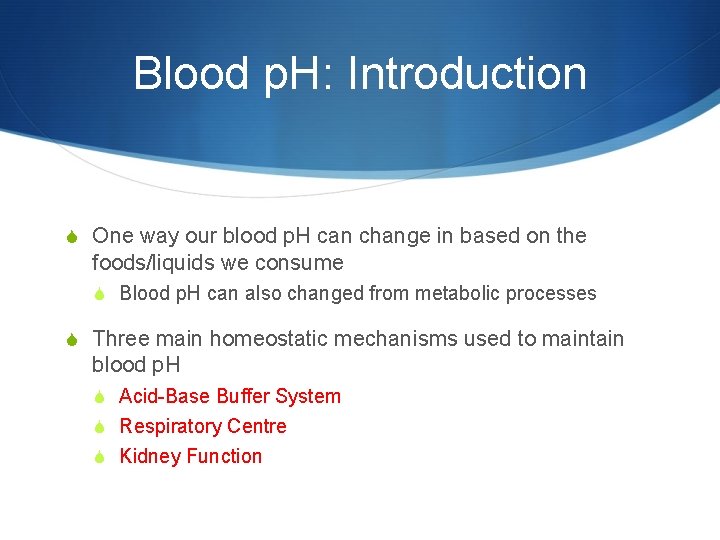 Blood pH: Introduction

One way our blood pH can change in based on the foods/liquids we consume

Blood pH can also changed from metabolic processes

Three main homeostatic mechanisms used to maintain blood pH

Acid-Base Buffer System

Respiratory Centre

Kidney Function